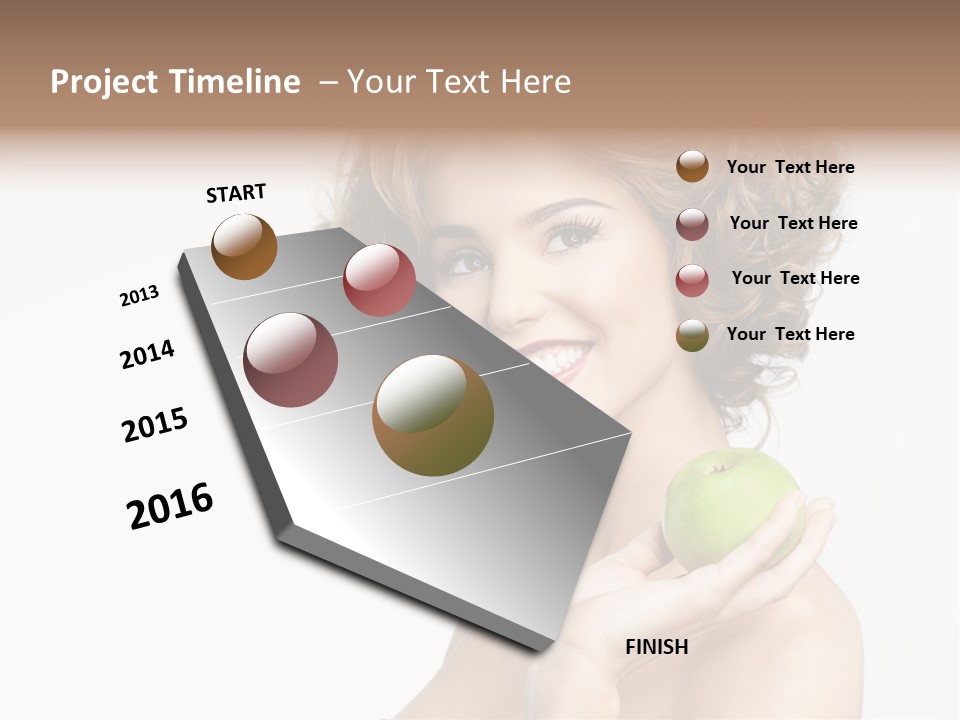 Project Timeline – Your Text Here

START

2013

2014

2015

2016

FINISH

Your Text Here

Your Text Here

Your Text Here

Your Text Here